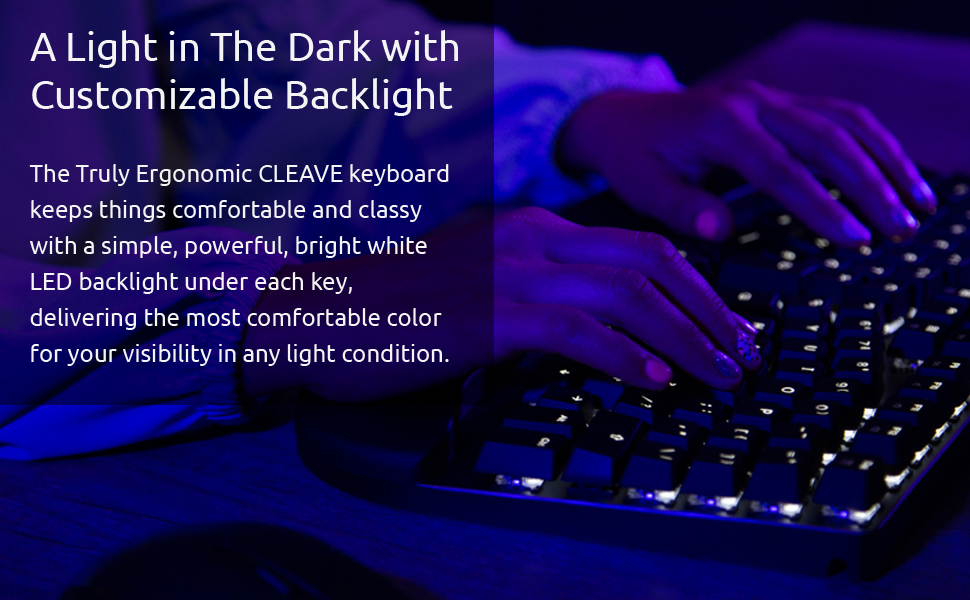 A Light in The Dark with Customizable Backlight

The Truly Ergonomic CLEAVE keyboard keeps things comfortable and classy with a simple, powerful, bright white LED backlight under each key, delivering the most comfortable color for your visibility in any light condition.